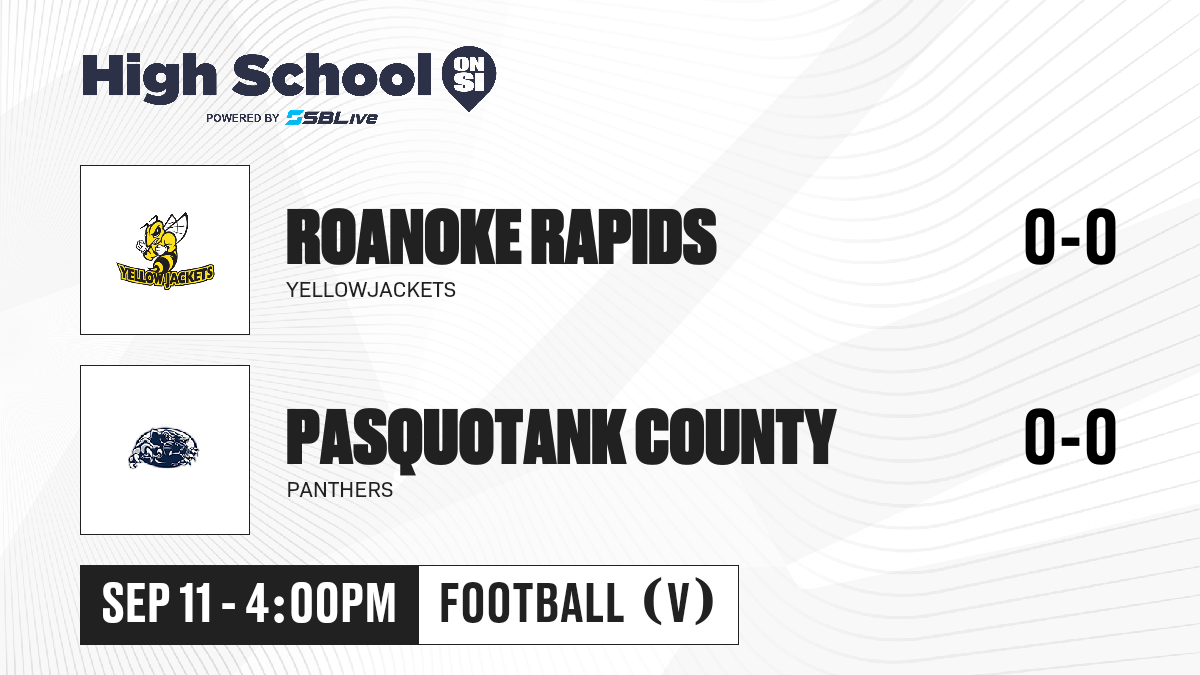 High School ON SI
POWERED BY SBLive

YELLOWJACKETS

ROANOKE RAPIDS
YELLOWJACKETS

0-0

PASQUOTANK COUNTY
PANTHERS

0-0

SEP 11 - 4:00PM

FOOTBALL (V)